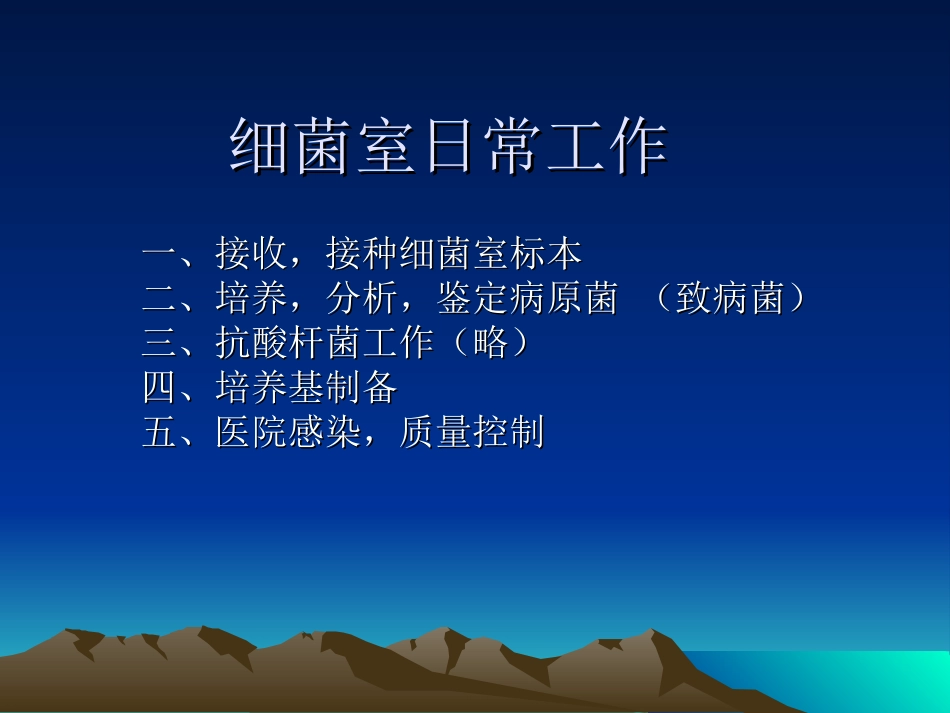 细菌室日常工作

一、接收，接种细菌室标本
二、培养，分析，鉴定病原菌 （致病菌）
三、抗酸杆菌工作（略）
四、培养基制备
五、医院感染，质量控制